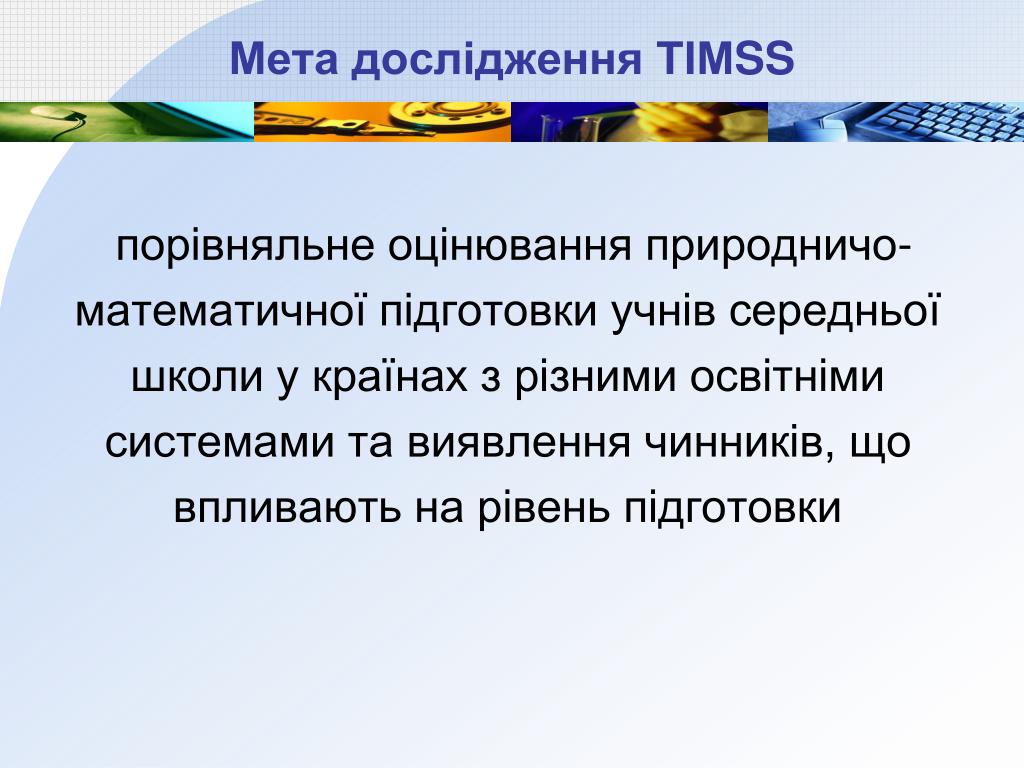 Мета дослідження TIMSS

порівняльне оцінювання природничо-математичної підготовки учнів середньої школи у країнах з різними освітніми системами та виявлення чинників, що впливають на рівень підготовки